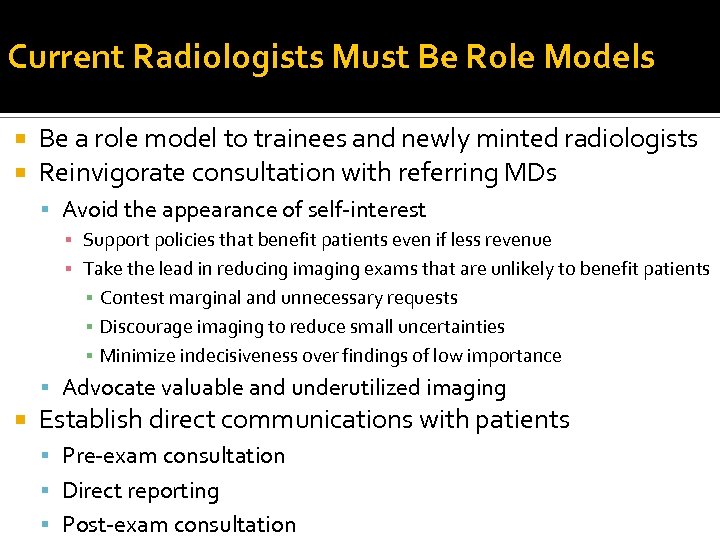 Current Radiologists Must Be Role Models

- Be a role model to trainees and newly minted radiologists
- Reinvigorate consultation with referring MDs
  - Avoid the appearance of self-interest
    - Support policies that benefit patients even if less revenue
    - Take the lead in reducing imaging exams that are unlikely to benefit patients
      - Contest marginal and unnecessary requests
      - Discourage imaging to reduce small uncertainties
      - Minimize indecisiveness over findings of low importance
  - Advocate valuable and underutilized imaging
- Establish direct communications with patients
  - Pre-exam consultation
  - Direct reporting
  - Post-exam consultation